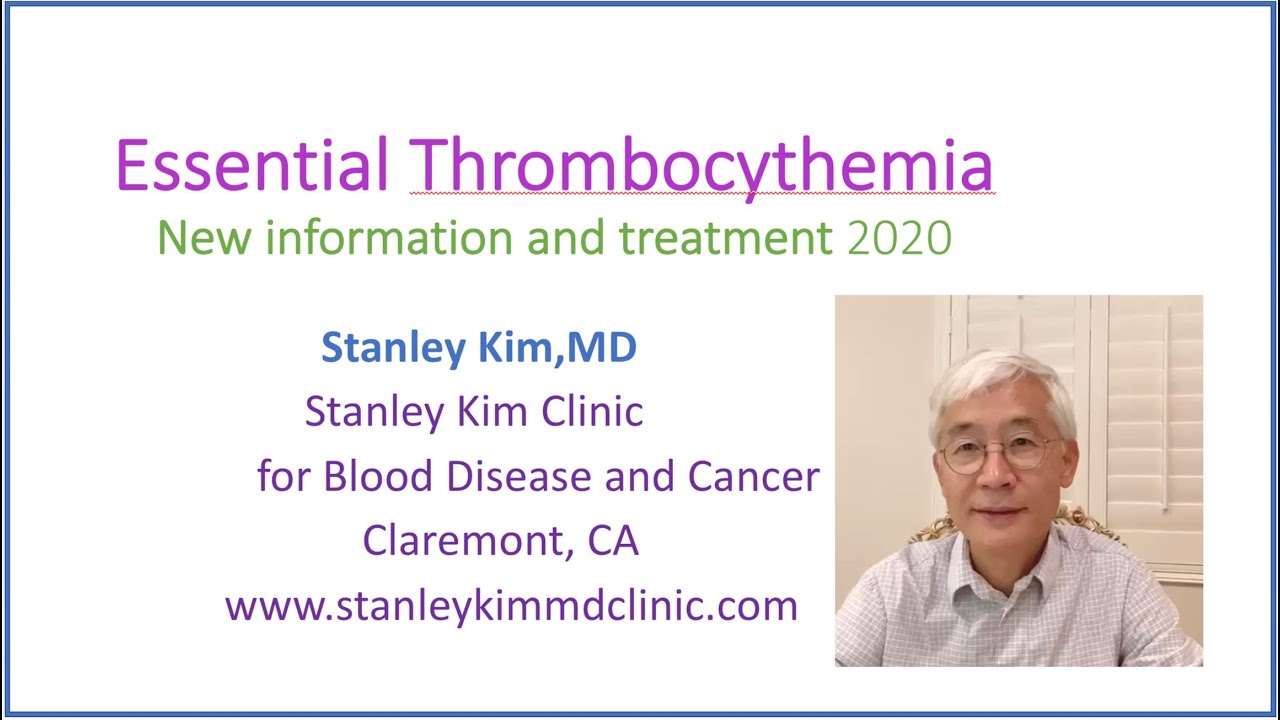 Essential Thrombocythemia
New information and treatment 2020

Stanley Kim,MD
Stanley Kim Clinic
for Blood Disease and Cancer
Claremont, CA
www.stanleykimmdclinic.com